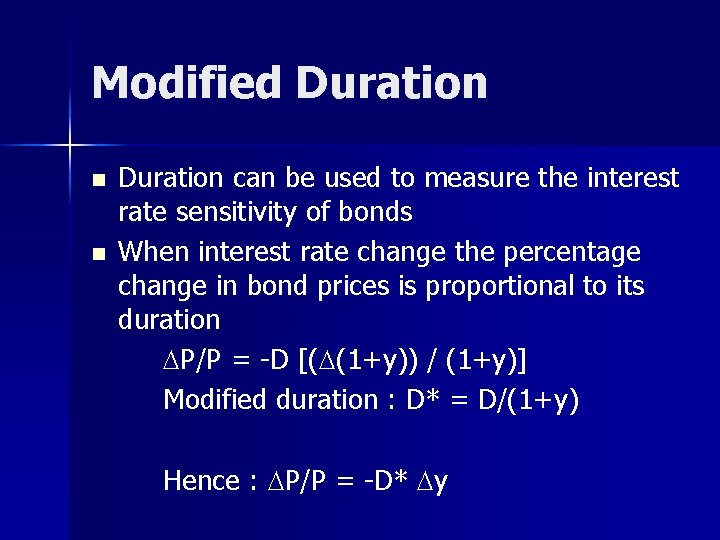 Modified Duration

• Duration can be used to measure the interest rate sensitivity of bonds
• When interest rate change the percentage change in bond prices is proportional to its duration

$\Delta P/P = -D [(\Delta(1+y)) / (1+y)]$

Modified duration : $D^* = D/(1+y)$

Hence : $\Delta P/P = -D^* \Delta y$